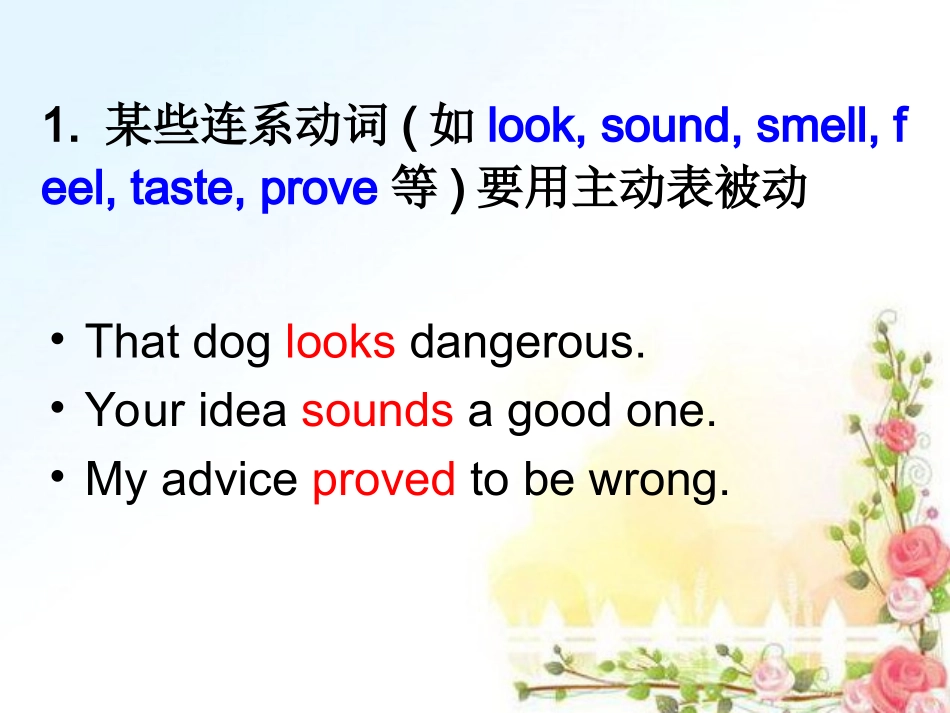 1. 某些连系动词 ( 如 look, sound, smell, feel, taste, prove 等 ) 要用主动表被动

• That dog looks dangerous.
• Your idea sounds a good one.
• My advice proved to be wrong.